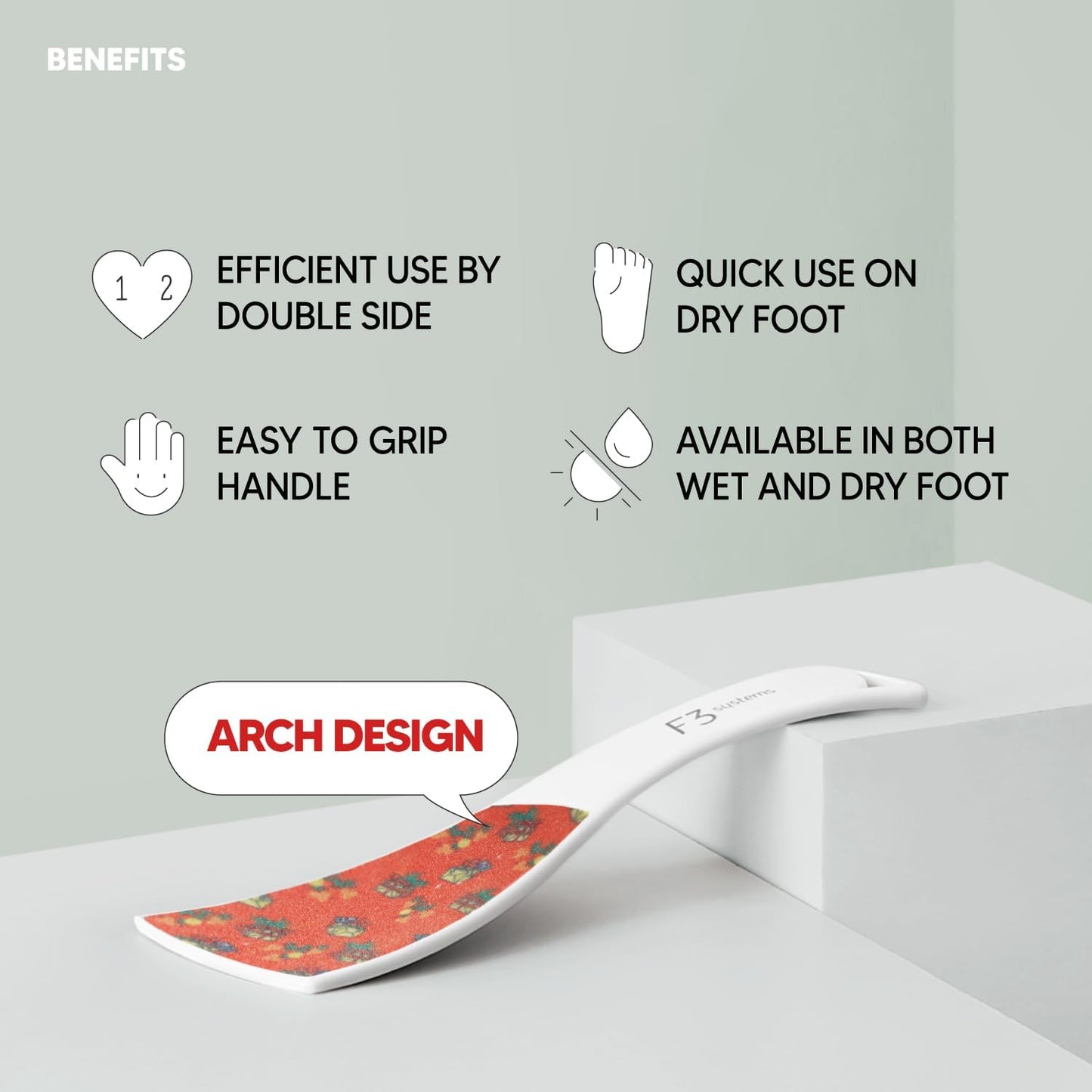 BENEFITS

1 2

EFFICIENT USE BY DOUBLE SIDE

QUICK USE ON DRY FOOT

EASY TO GRIP HANDLE

AVAILABLE IN BOTH WET AND DRY FOOT

ARCH DESIGN

F3 systems